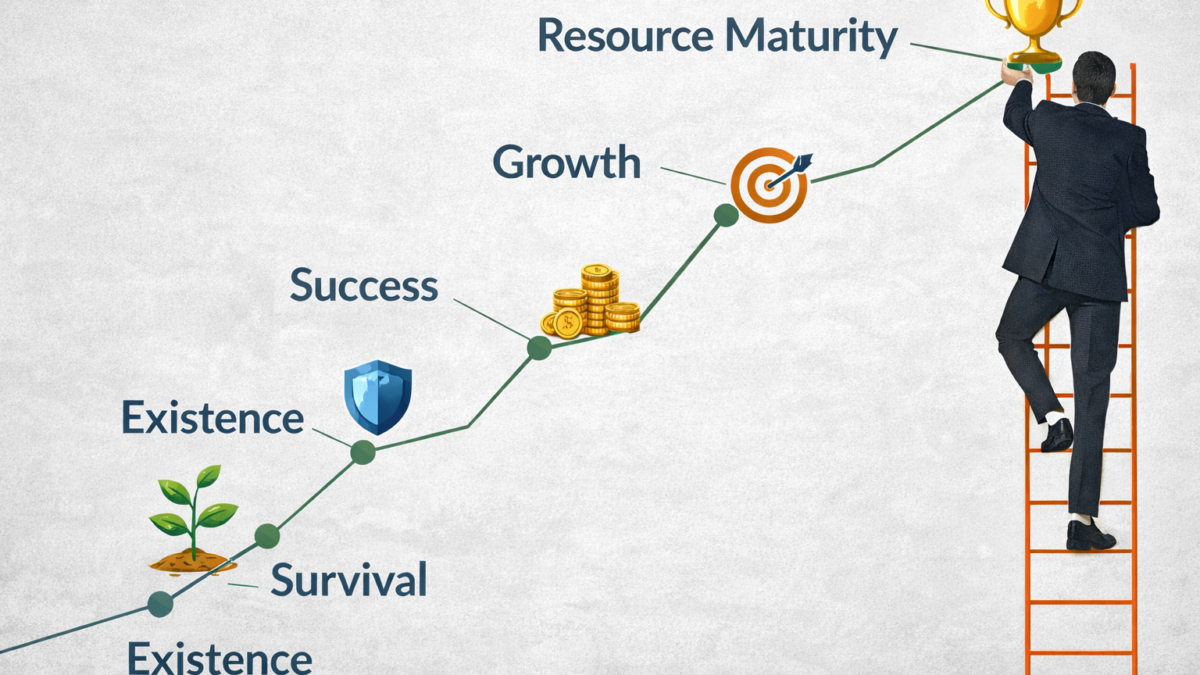 Resource Maturity

Growth

Success

Existence

Survival

Existence